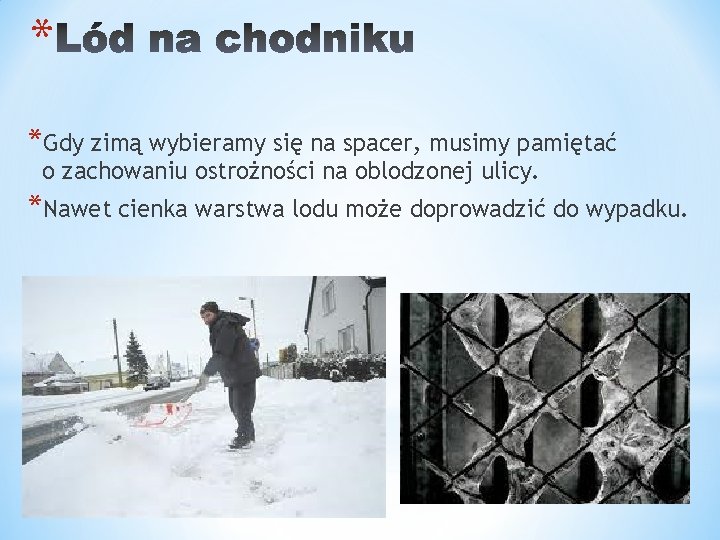 *Lód na chodniku

*Gdy zimą wybieramy się na spacer, musimy pamiętać o zachowaniu ostrożności na oblodzonej ulicy.

*Nawet cienka warstwa lodu może doprowadzić do wypadku.